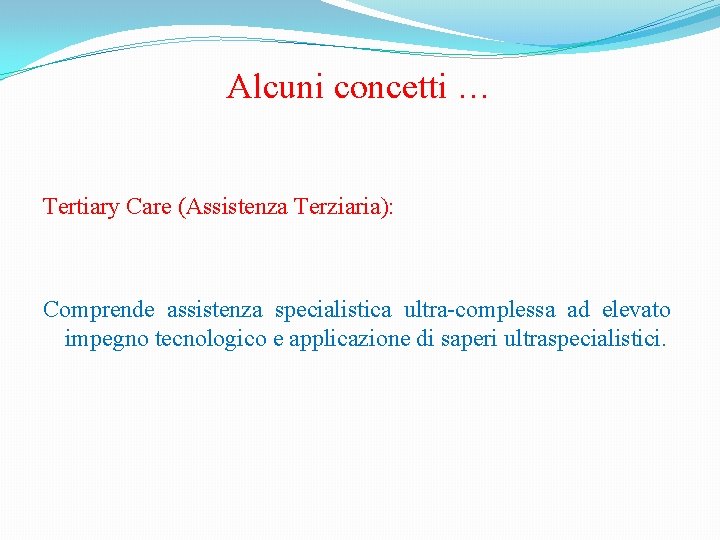 Alcuni concetti …

Tertiary Care (Assistenza Terziaria):

Comprende assistenza specialistica ultra-complessa ad elevato impegno tecnologico e applicazione di saperi ultraspecialistici.